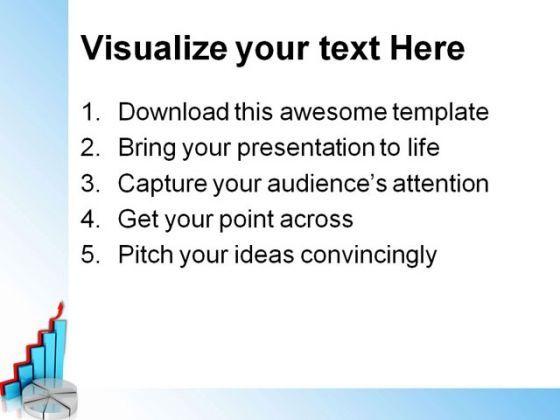 Visualize your text Here

1. Download this awesome template
2. Bring your presentation to life
3. Capture your audience's attention
4. Get your point across
5. Pitch your ideas convincingly